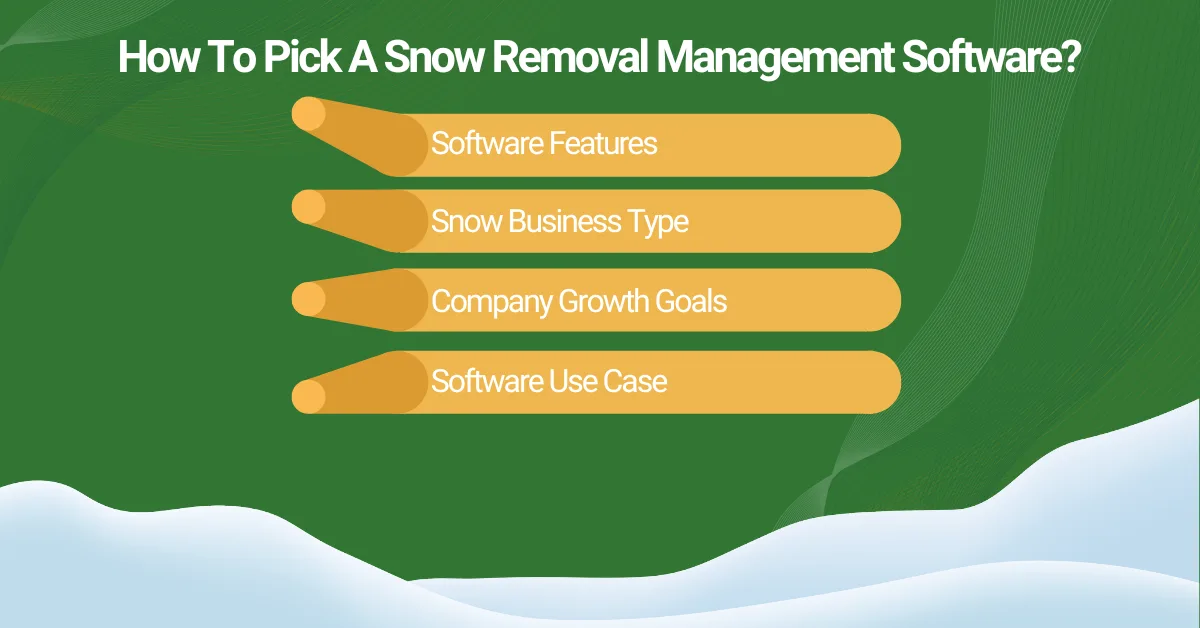 How To Pick A Snow Removal Management Software?

Software Features

Snow Business Type

Company Growth Goals

Software Use Case